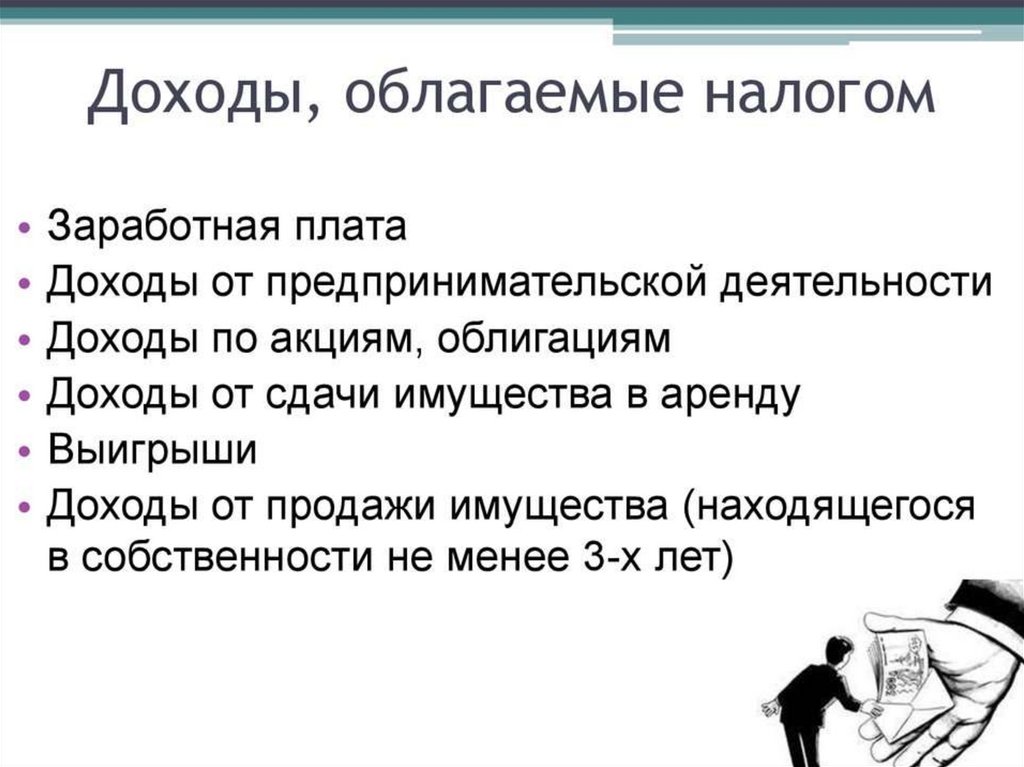 Доходы, облагаемые налогом

• Заработная плата
• Доходы от предпринимательской деятельности
• Доходы по акциям, облигациям
• Доходы от сдачи имущества в аренду
• Выигрыши
• Доходы от продажи имущества (находящегося в собственности не менее 3-х лет)